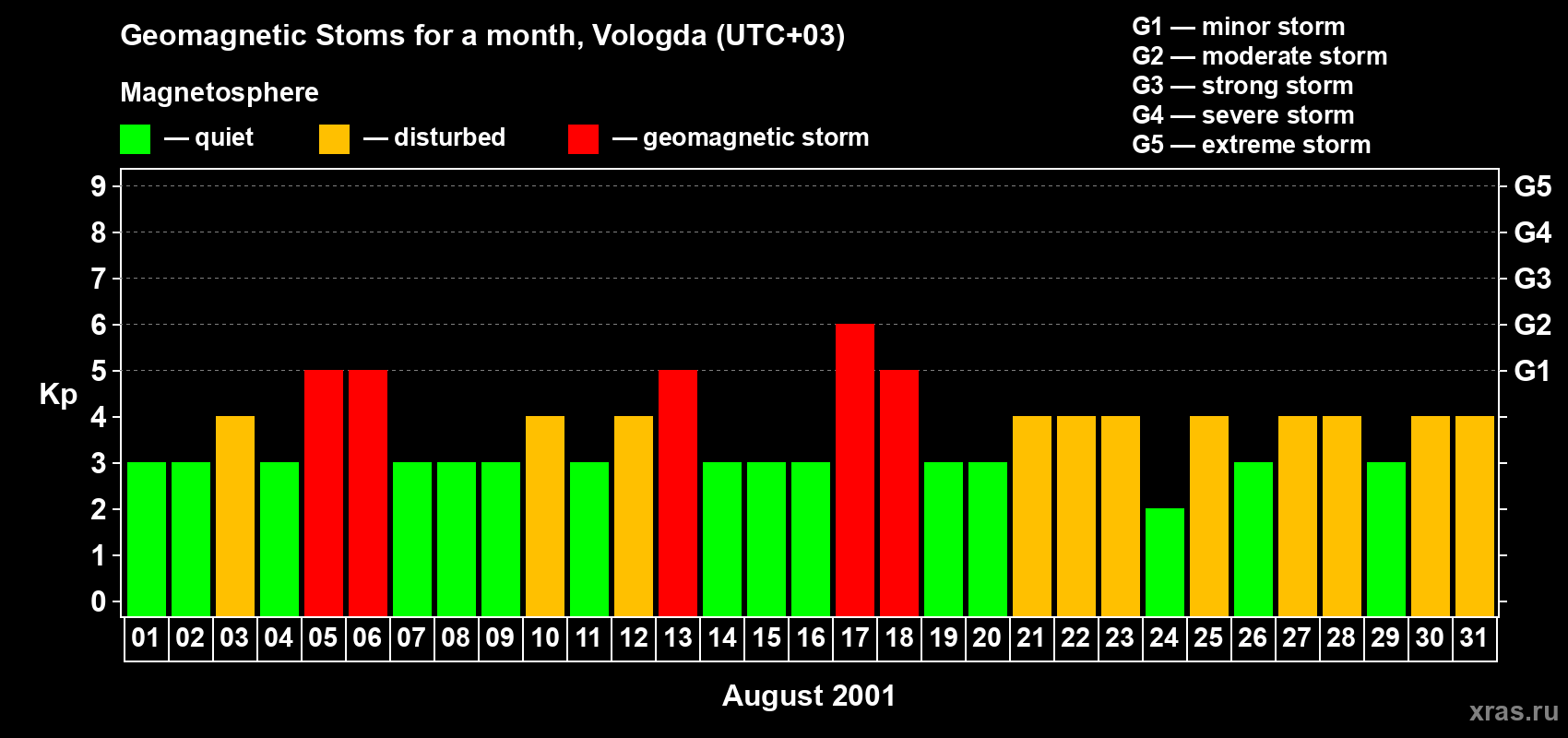 Geomagnetic Stoms for a month, Vologda (UTC+03)

Magnetosphere

— quiet — disturbed — geomagnetic storm

G1 — minor storm
G2 — moderate storm
G3 — strong storm
G4 — severe storm
G5 — extreme storm

Kp

9
8
7
6
5
4
3
2
1
0

G5
G4
G3
G2
G1

01 02 03 04 05 06 07 08 09 10 11 12 13 14 15 16 17 18 19 20 21 22 23 24 25 26 27 28 29 30 31

August 2001

xras.ru